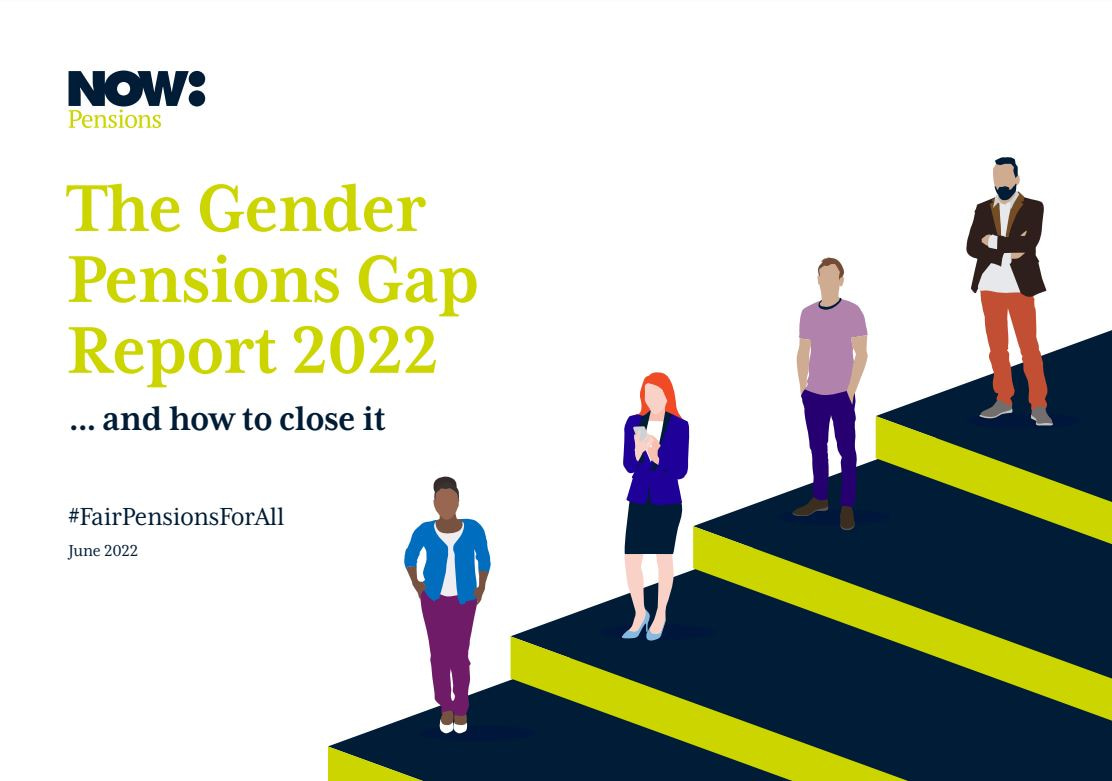 NOW:
Pensions

The Gender Pensions Gap Report 2022

... and how to close it

#FairPensionsForAll

June 2022